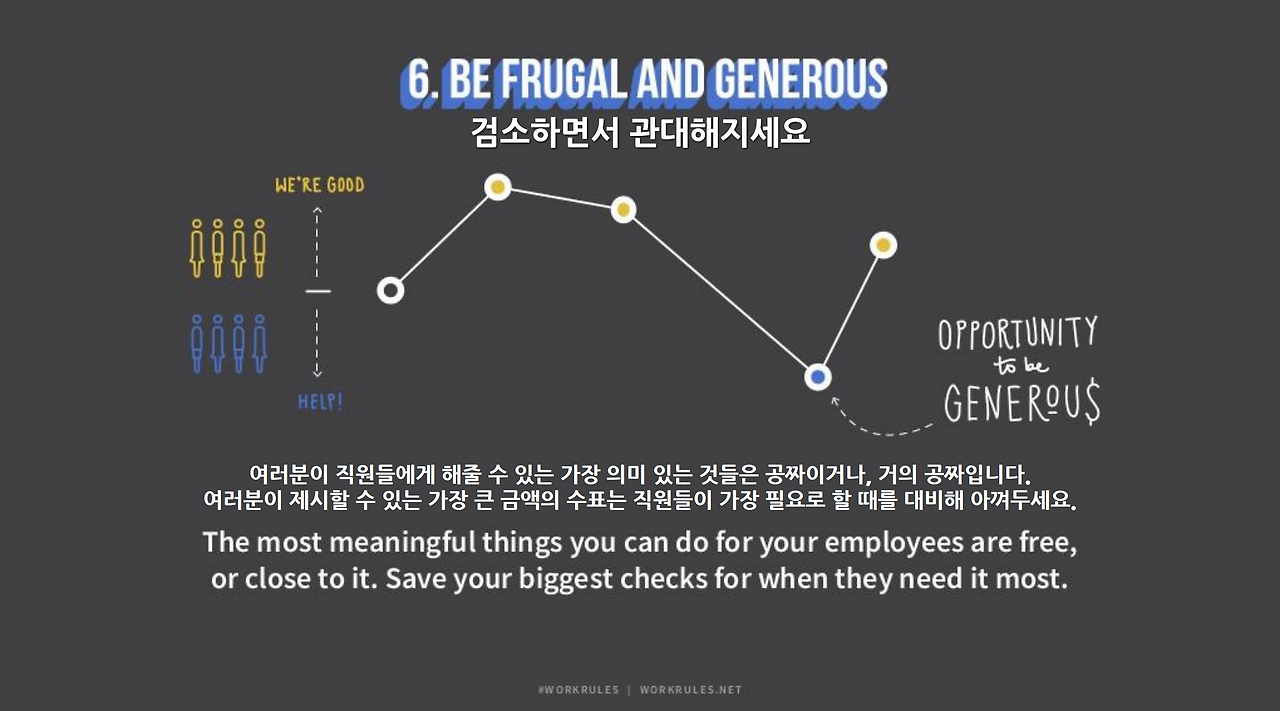 6. BE FRUGAL AND GENEROUS
검소하면서 관대해지세요

WE'RE GOOD

HELP!

OPPORTUNITY to be GENEROU$

여러분이 직원들에게 해줄 수 있는 가장 의미 있는 것들은 공짜이거나, 거의 공짜입니다.
여러분이 제시할 수 있는 가장 큰 금액의 수표는 직원들이 가장 필요로 할 때를 대비해 아껴두세요.

The most meaningful things you can do for your employees are free, or close to it. Save your biggest checks for when they need it most.

#WORKRULES | WORKRULES.NET